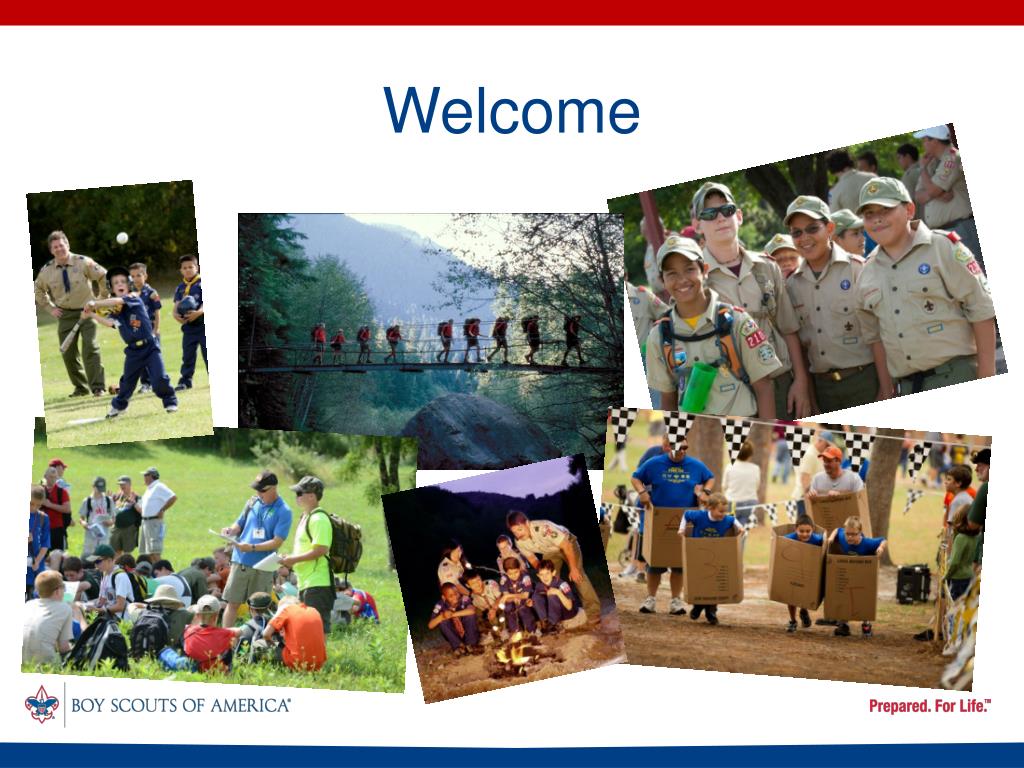 Welcome

BOY SCOUTS OF AMERICA®

Prepared. For Life.™